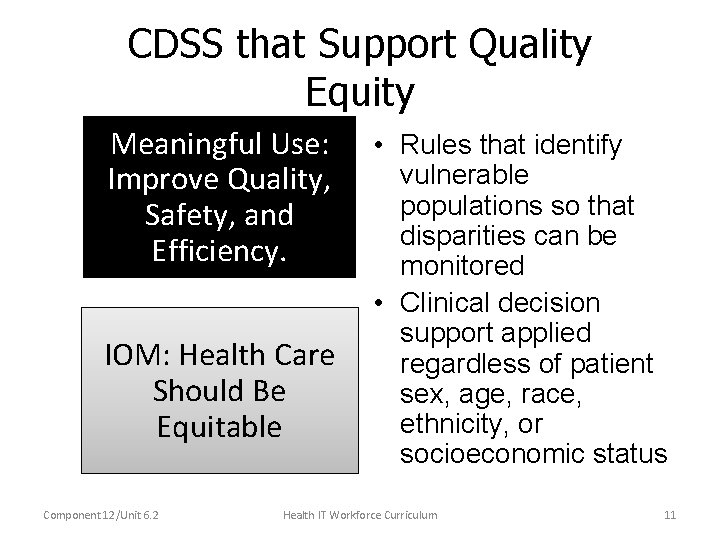 CDSS that Support Quality Equity

Meaningful Use: Improve Quality, Safety, and Efficiency.

IOM: Health Care Should Be Equitable

• Rules that identify vulnerable populations so that disparities can be monitored
• Clinical decision support applied regardless of patient sex, age, race, ethnicity, or socioeconomic status

Component 12/Unit 6.2 Health IT Workforce Curriculum 11